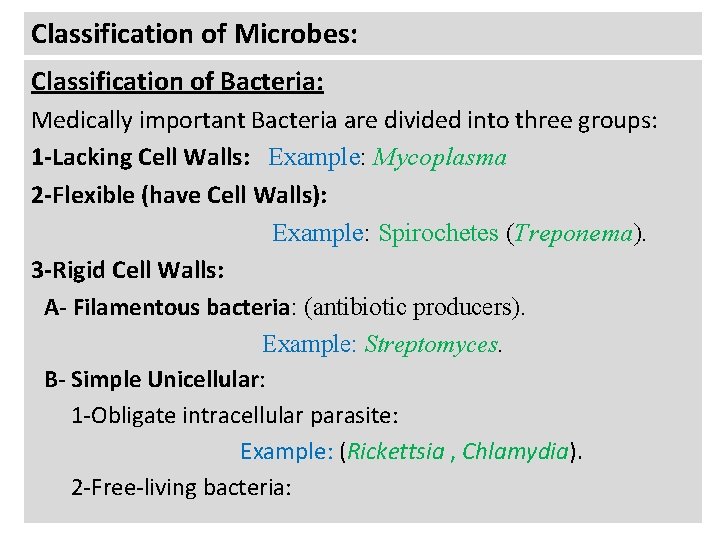 Classification of Microbes:

Classification of Bacteria:

Medically important Bacteria are divided into three groups:

1-Lacking Cell Walls: Example: Mycoplasma

2-Flexible (have Cell Walls):

Example: Spirochetes (Treponema).

3-Rigid Cell Walls:

A- Filamentous bacteria: (antibiotic producers).

Example: Streptomyces.

B- Simple Unicellular:

1-Obligate intracellular parasite:

Example: (Rickettsia , Chlamydia).

2-Free-living bacteria: